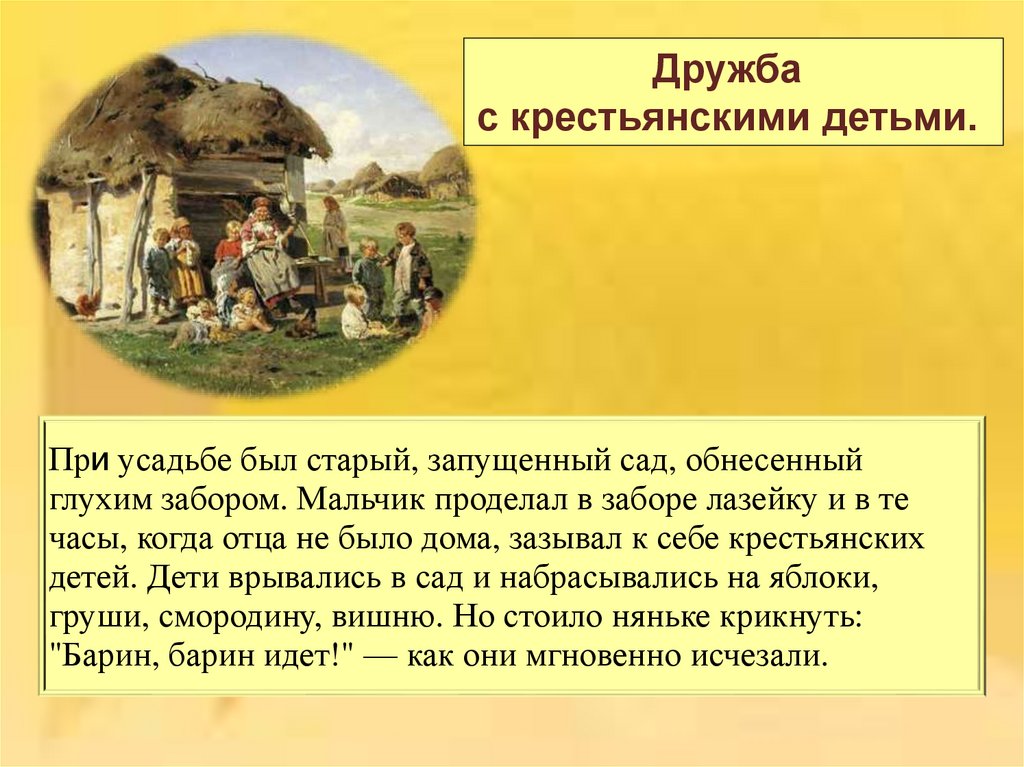 Дружба
с крестьянскими детьми.

При усадьбе был старый, запущенный сад, обнесенный глухим забором. Мальчик проделал в заборе лазейку и в те часы, когда отца не было дома, зазывал к себе крестьянских детей. Дети врывались в сад и набрасывались на яблоки, груши, смородину, вишню. Но стоило няньке крикнуть: "Барин, барин идет!" — как они мгновенно исчезали.